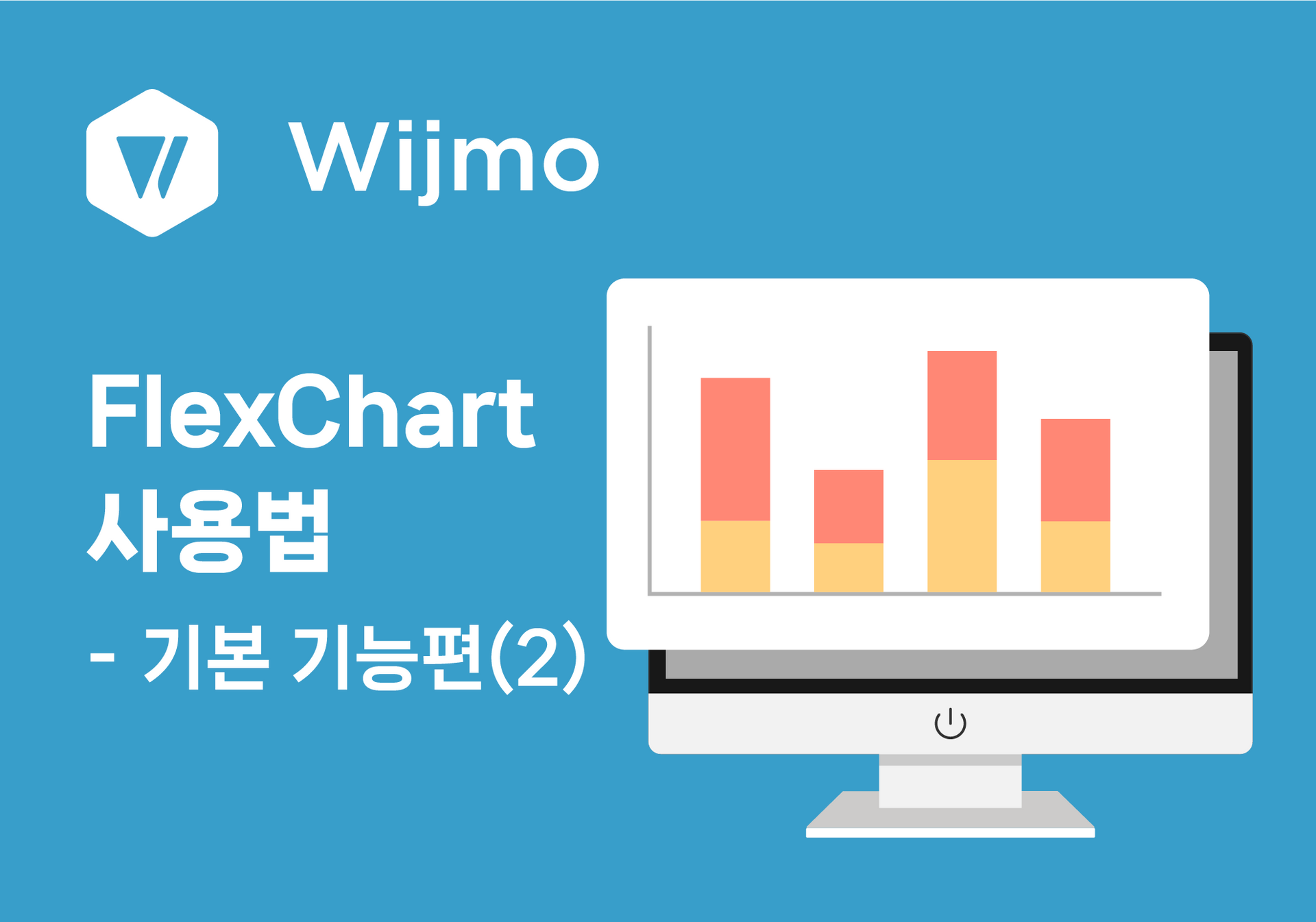 Wijmo

FlexChart 사용법

- 기본 기능편(2)